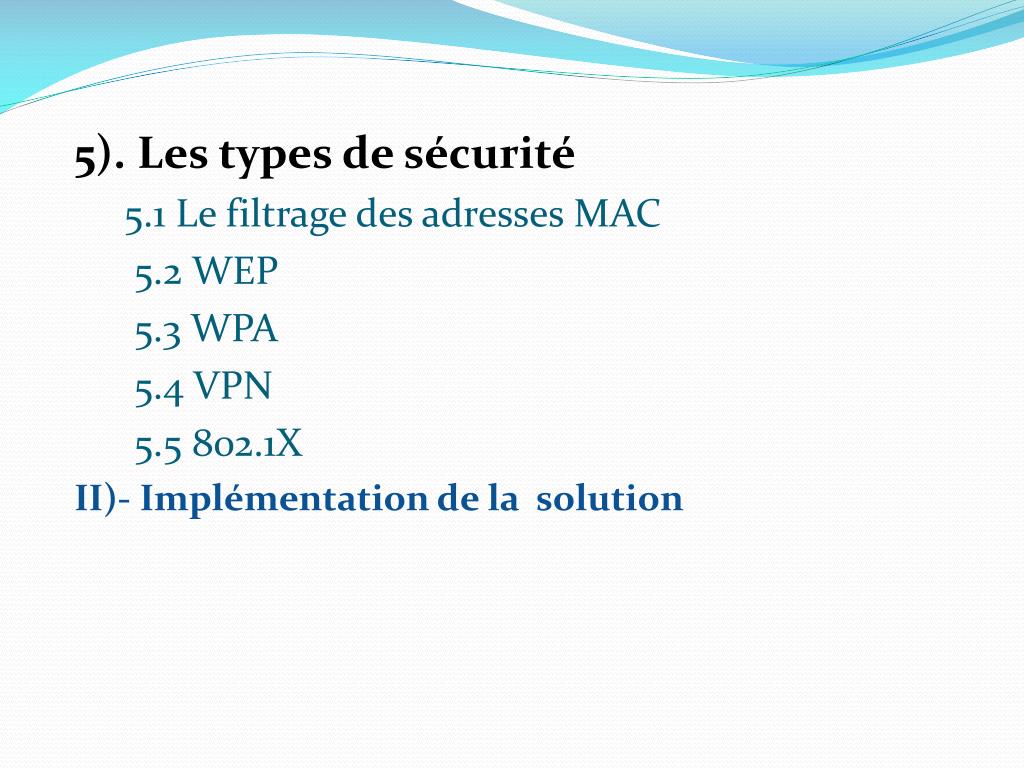 5). Les types de sécurité

5.1 Le filtrage des adresses MAC

5.2 WEP

5.3 WPA

5.4 VPN

5.5 802.1X

II)- Implémentation de la solution